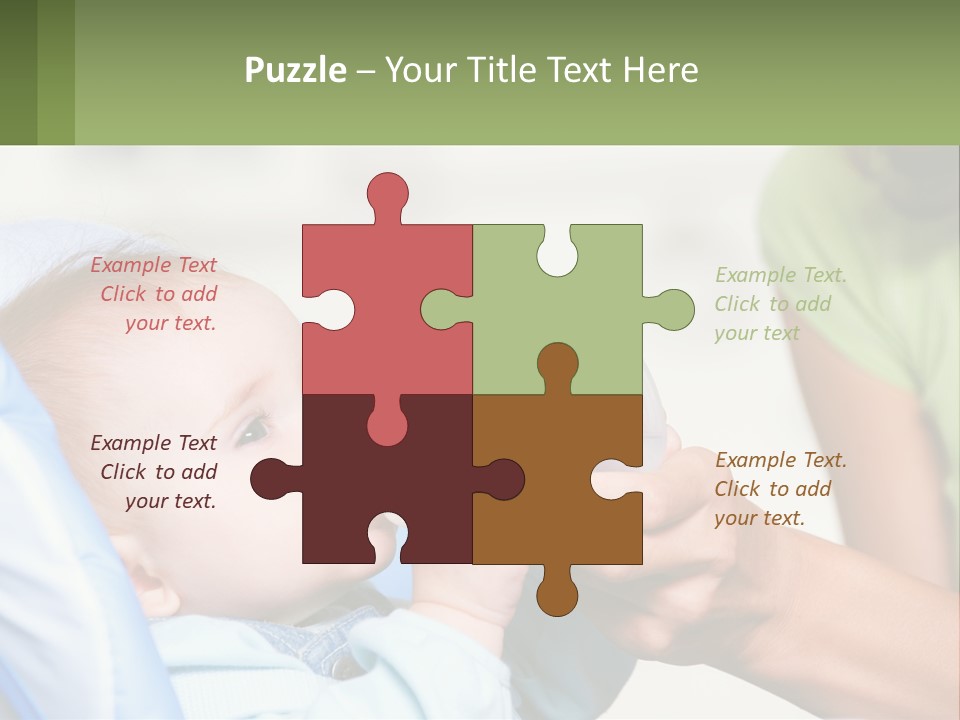 Puzzle – Your Title Text Here

Example Text
Click to add
your text.

Example Text.
Click to add
your text

Example Text
Click to add
your text.

Example Text.
Click to add
your text.